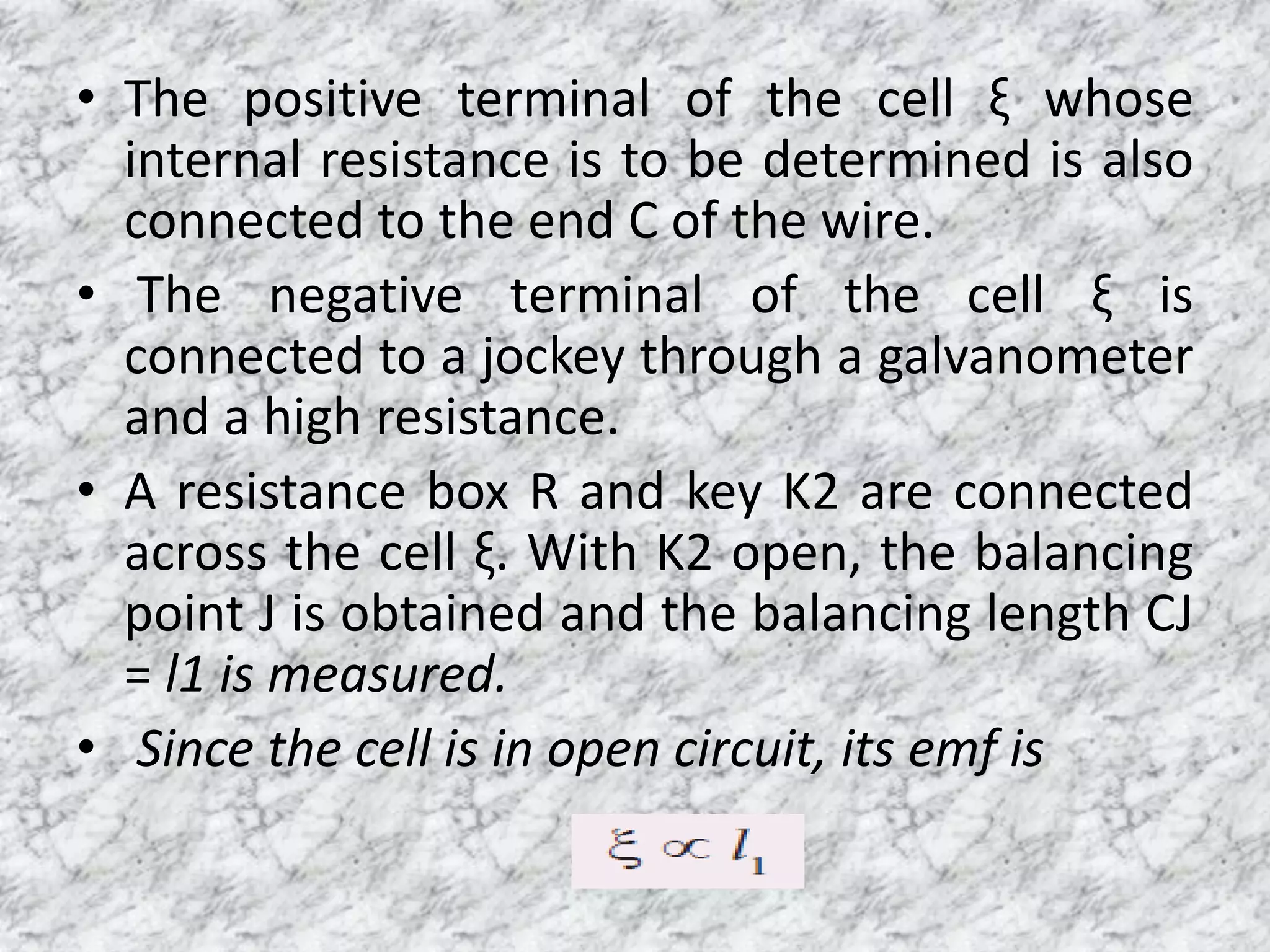 • The positive terminal of the cell ξ whose internal resistance is to be determined is also connected to the end C of the wire.

• The negative terminal of the cell ξ is connected to a jockey through a galvanometer and a high resistance.

• A resistance box R and key K2 are connected across the cell ξ. With K2 open, the balancing point J is obtained and the balancing length CJ = l1 is measured.

• Since the cell is in open circuit, its emf is

$\xi \propto l_1$